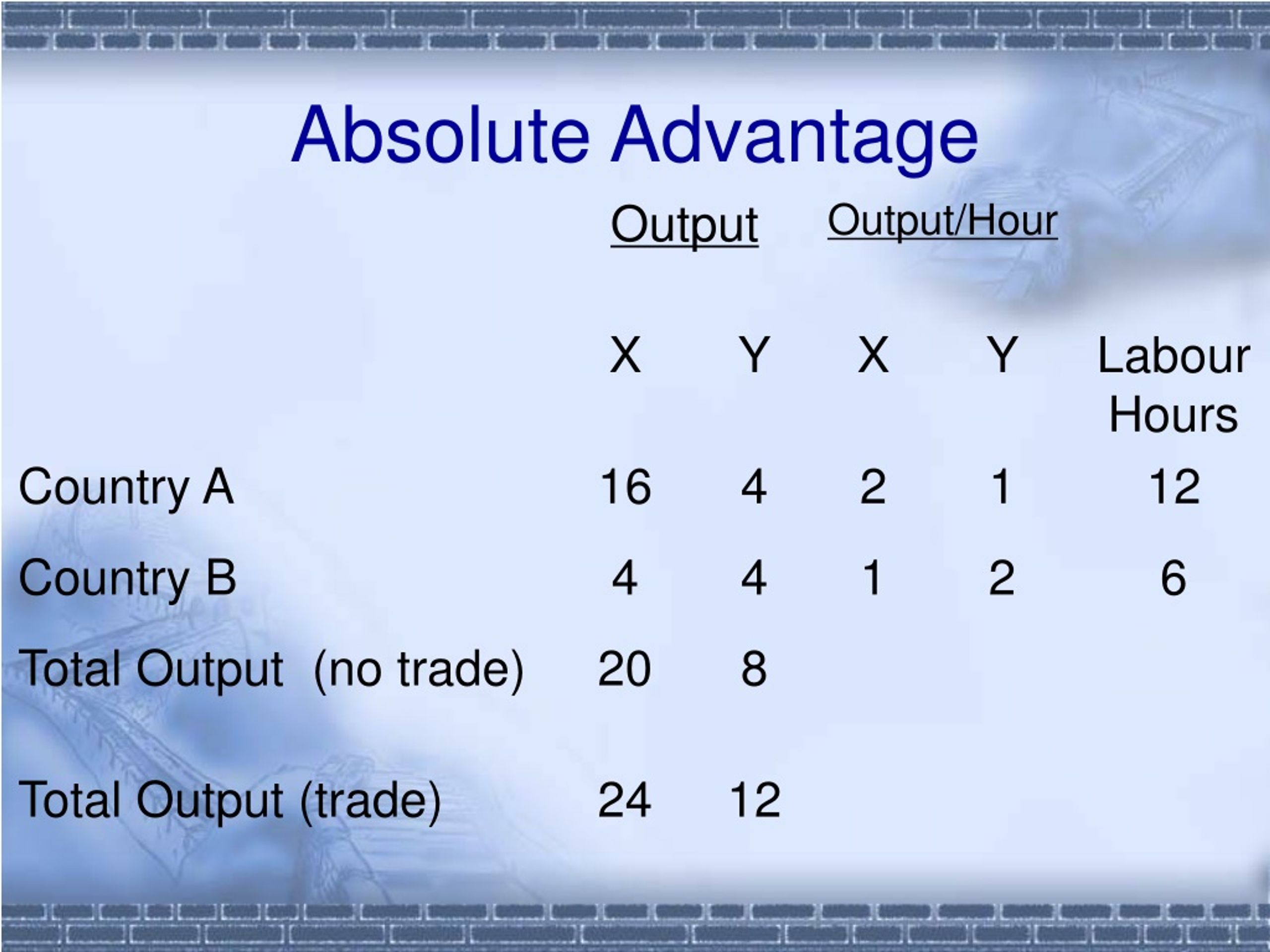 Absolute Advantage

|  | Output |  | Output/Hour |  |  |
|---|---|---|---|---|---|
|  | X | Y | X | Y | Labour Hours |
| Country A | 16 | 4 | 2 | 1 | 12 |
| Country B | 4 | 4 | 1 | 2 | 6 |
| Total Output (no trade) | 20 | 8 |  |  |  |
| Total Output (trade) | 24 | 12 |  |  |  |